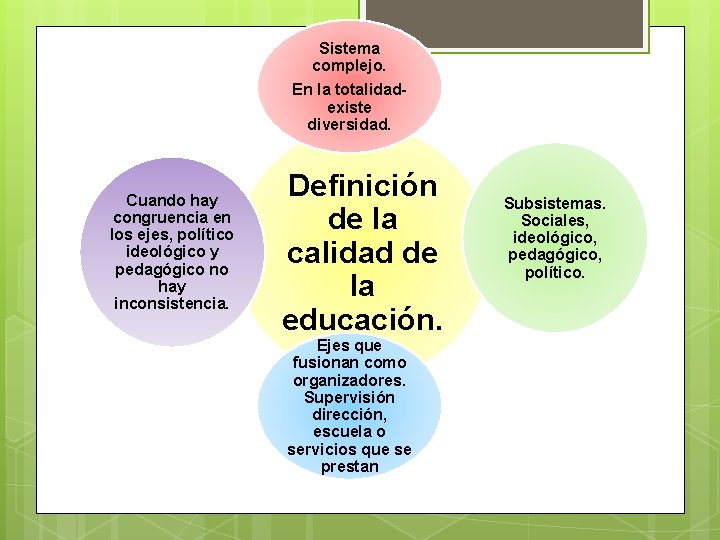 Sistema complejo.

En la totalidad-existe diversidad.

Cuando hay congruencia en los ejes, político ideológico y pedagógico no hay inconsistencia.

Definición de la calidad de la educación.

Subsistemas. Sociales, ideológico, pedagógico, político.

Ejes que fusionan como organizadores. Supervisión dirección, escuela o servicios que se prestan